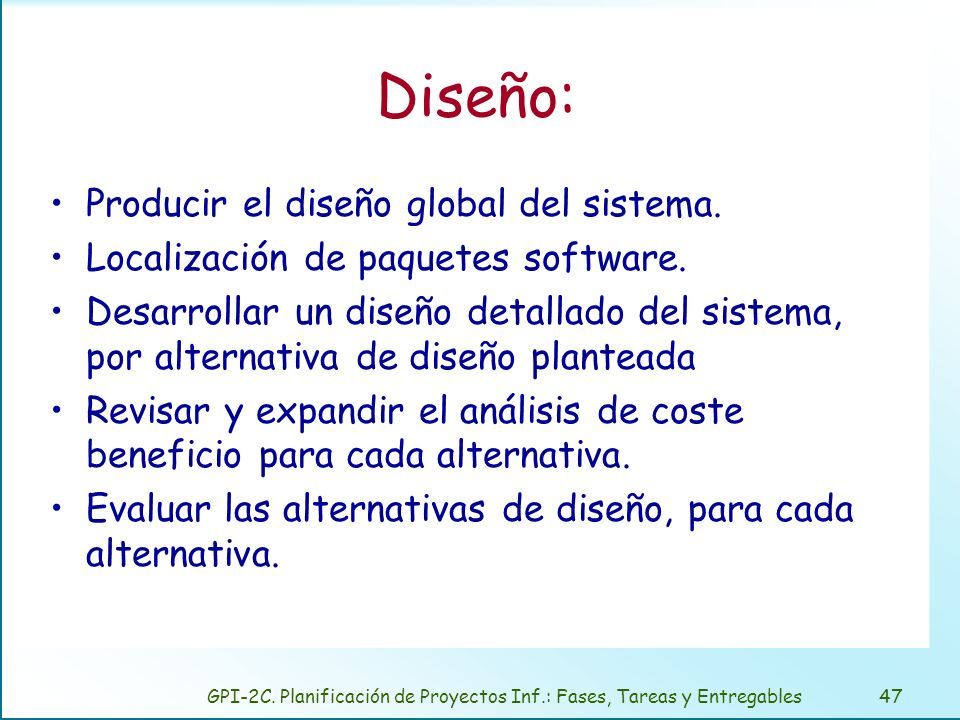 Diseño:

• Producir el diseño global del sistema.

• Localización de paquetes software.

• Desarrollar un diseño detallado del sistema, por alternativa de diseño planteada

• Revisar y expandir el análisis de coste beneficio para cada alternativa.

• Evaluar las alternativas de diseño, para cada alternativa.

GPI-2C. Planificación de Proyectos Inf.: Fases, Tareas y Entregables 47